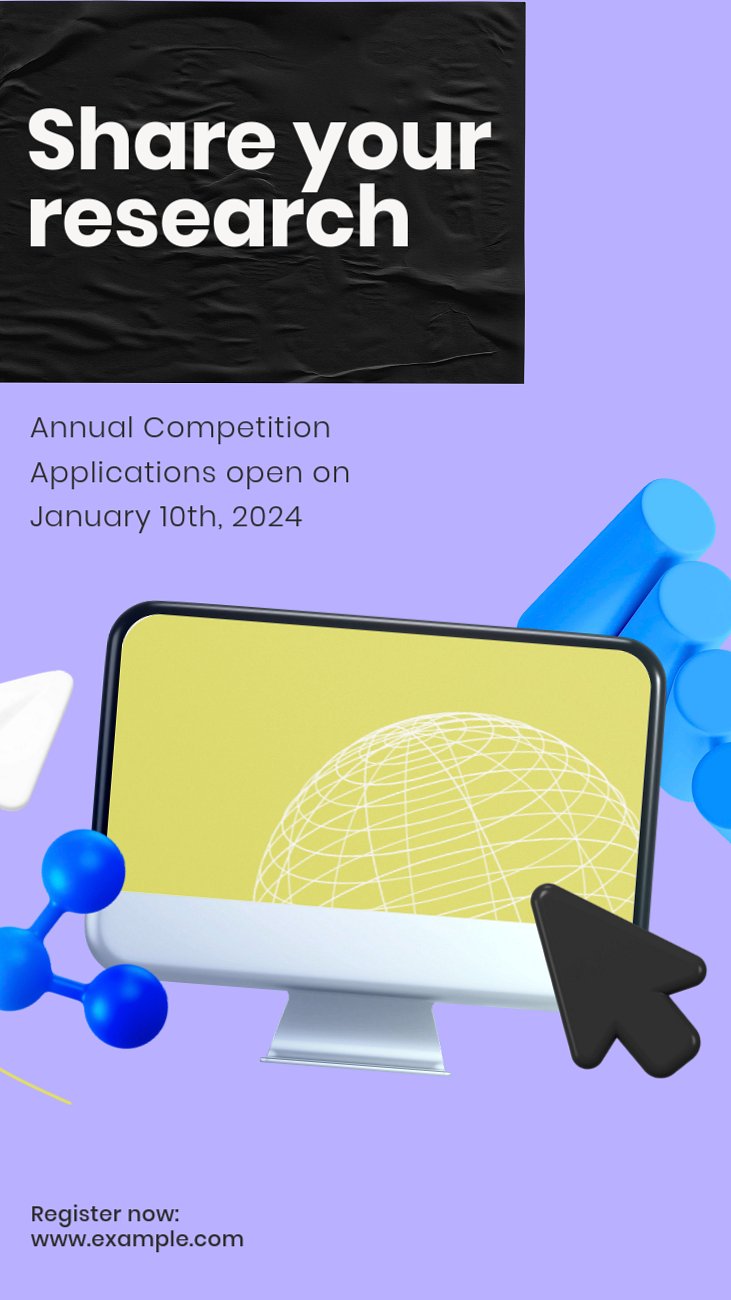 Share your research

Annual Competition
Applications open on
January 10th, 2024

Register now:
www.example.com